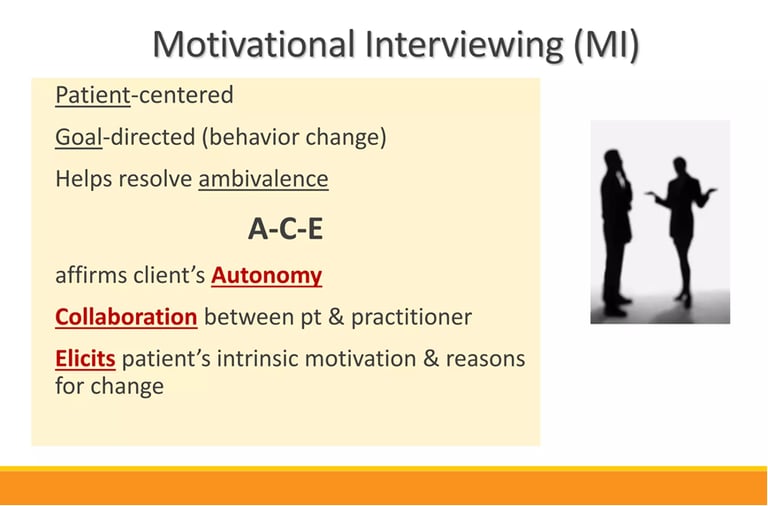 Motivational Interviewing (MI)

Patient-centered

Goal-directed (behavior change)

Helps resolve ambivalence

A-C-E

affirms client's Autonomy

Collaboration between pt & practitioner

Elicits patient's intrinsic motivation & reasons for change